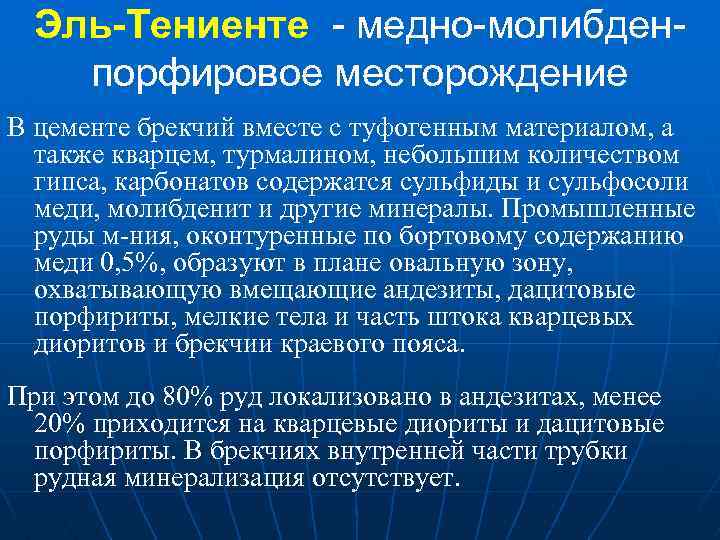 Эль-Тениенте - медно-молибден-порфировое месторождение

В цементе брекчий вместе с туфогенным материалом, а также кварцем, турмалином, небольшим количеством гипса, карбонатов содержатся сульфиды и сульфосоли меди, молибденит и другие минералы. Промышленные руды м-ния, оконтуренные по бортовому содержанию меди 0,5%, образуют в плане овальную зону, охватывающую вмещающие андезиты, дацитовые порфириты, мелкие тела и часть штока кварцевых диоритов и брекчии краевого пояса.

При этом до 80% руд локализовано в андезитах, менее 20% приходится на кварцевые диориты и дацитовые порфириты. В брекчиях внутренней части трубки рудная минерализация отсутствует.